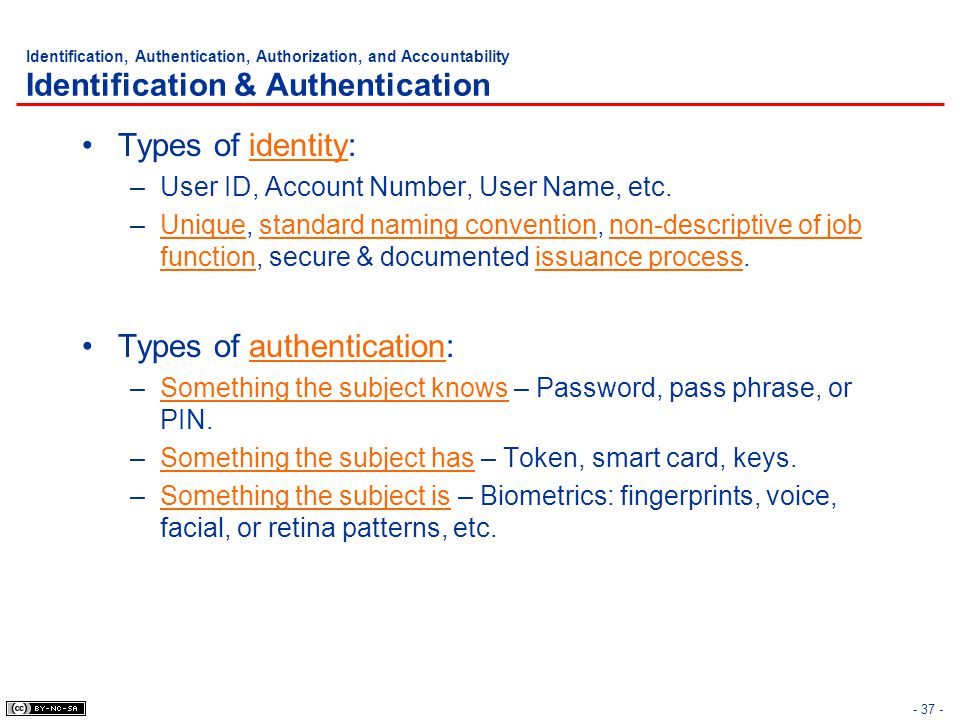 Identification, Authentication, Authorization, and Accountability
Identification & Authentication

• Types of identity:
– User ID, Account Number, User Name, etc.
– Unique, standard naming convention, non-descriptive of job function, secure & documented issuance process.

• Types of authentication:
– Something the subject knows – Password, pass phrase, or PIN.
– Something the subject has – Token, smart card, keys.
– Something the subject is – Biometrics: fingerprints, voice, facial, or retina patterns, etc.

cc BY-NC-SA

- 37 -